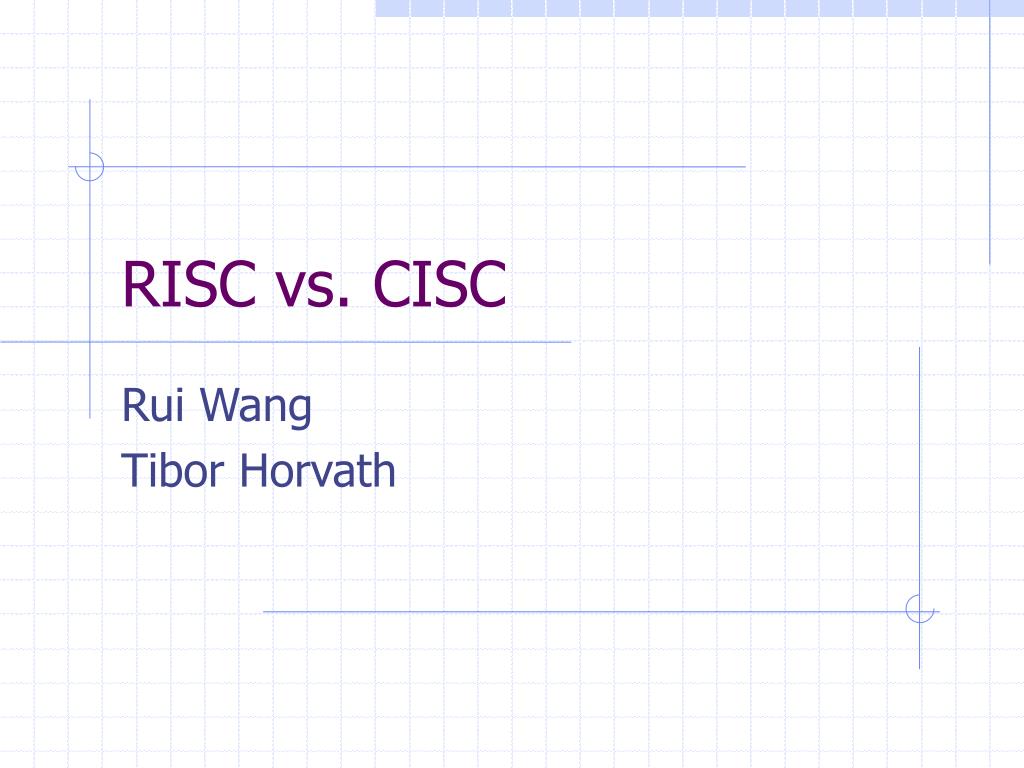 RISC vs. CISC

Rui Wang
Tibor Horvath